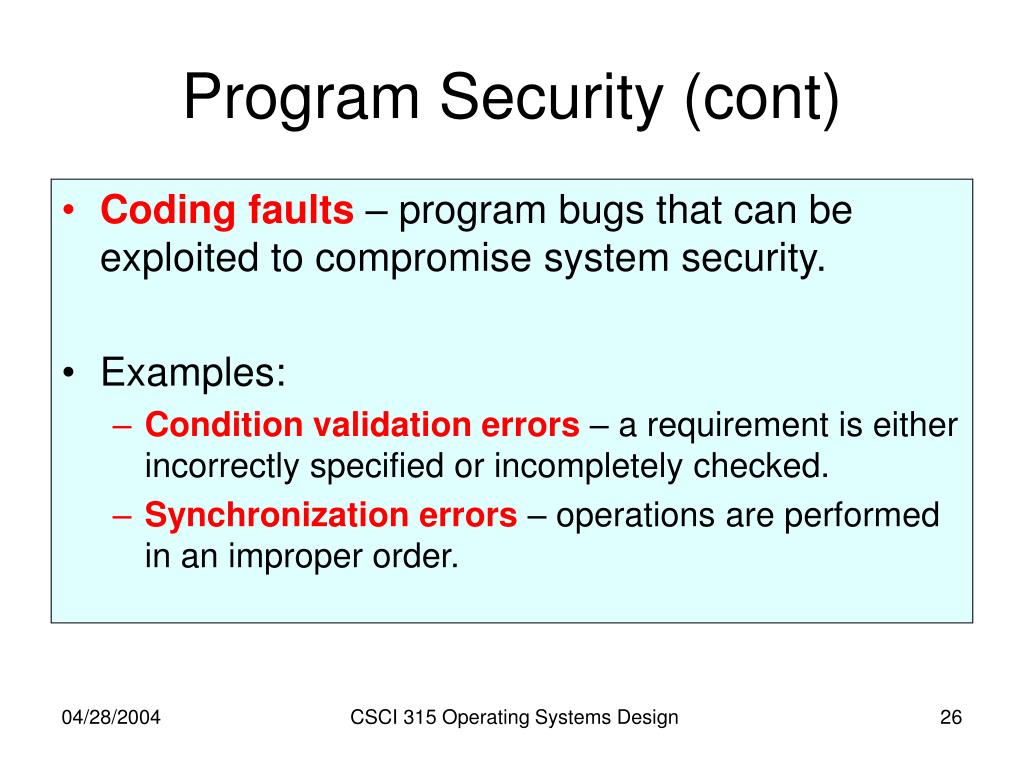 Program Security (cont)

• Coding faults – program bugs that can be exploited to compromise system security.

• Examples:
– Condition validation errors – a requirement is either incorrectly specified or incompletely checked.
– Synchronization errors – operations are performed in an improper order.

04/28/2004

CSCI 315 Operating Systems Design

26